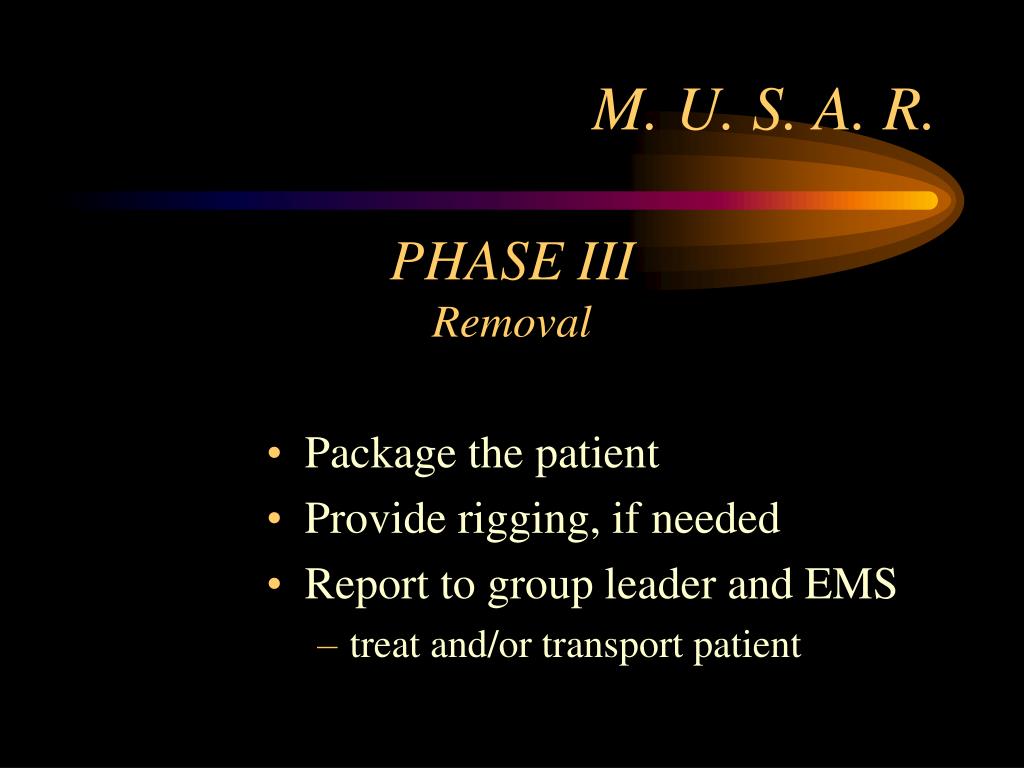 M. U. S. A. R.

PHASE III
Removal

• Package the patient
• Provide rigging, if needed
• Report to group leader and EMS
– treat and/or transport patient